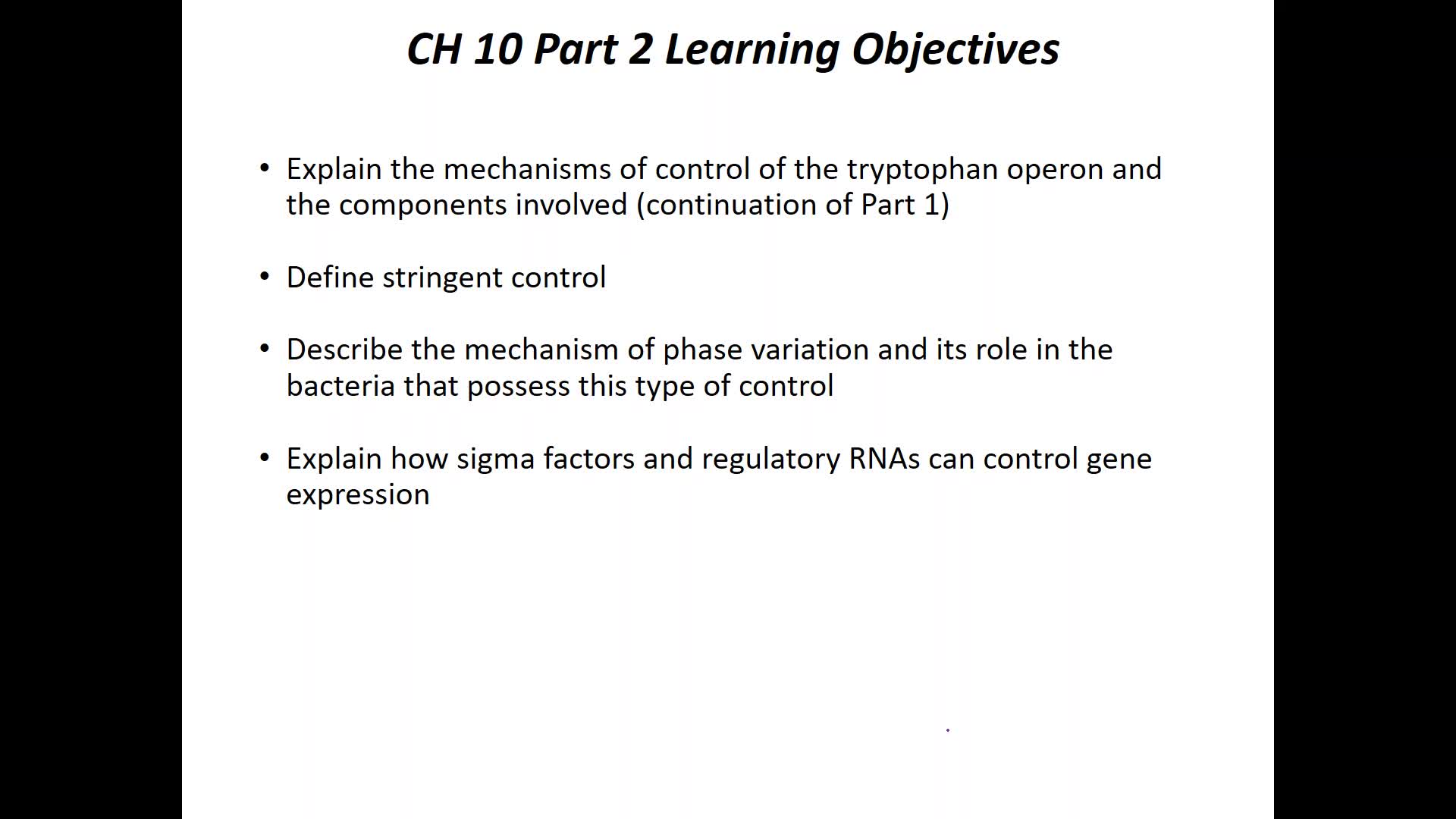 CH 10 Part 2 Learning Objectives

• Explain the mechanisms of control of the tryptophan operon and the components involved (continuation of Part 1)

• Define stringent control

• Describe the mechanism of phase variation and its role in the bacteria that possess this type of control

• Explain how sigma factors and regulatory RNAs can control gene expression